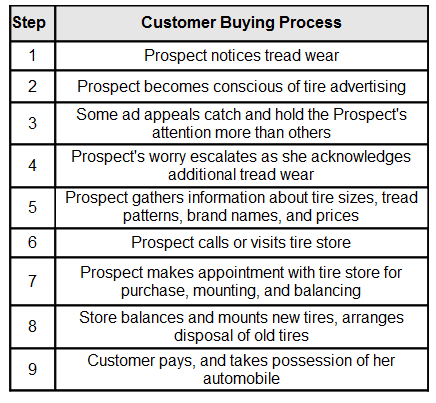 | Step | Customer Buying Process |
|---|---|
| 1 | Prospect notices tread wear |
| 2 | Prospect becomes conscious of tire advertising |
| 3 | Some ad appeals catch and hold the Prospect's attention more than others |
| 4 | Prospect's worry escalates as she acknowledges additional tread wear |
| 5 | Prospect gathers information about tire sizes, tread patterns, brand names, and prices |
| 6 | Prospect calls or visits tire store |
| 7 | Prospect makes appointment with tire store for purchase, mounting, and balancing |
| 8 | Store balances and mounts new tires, arranges disposal of old tires |
| 9 | Customer pays, and takes possession of her automobile |